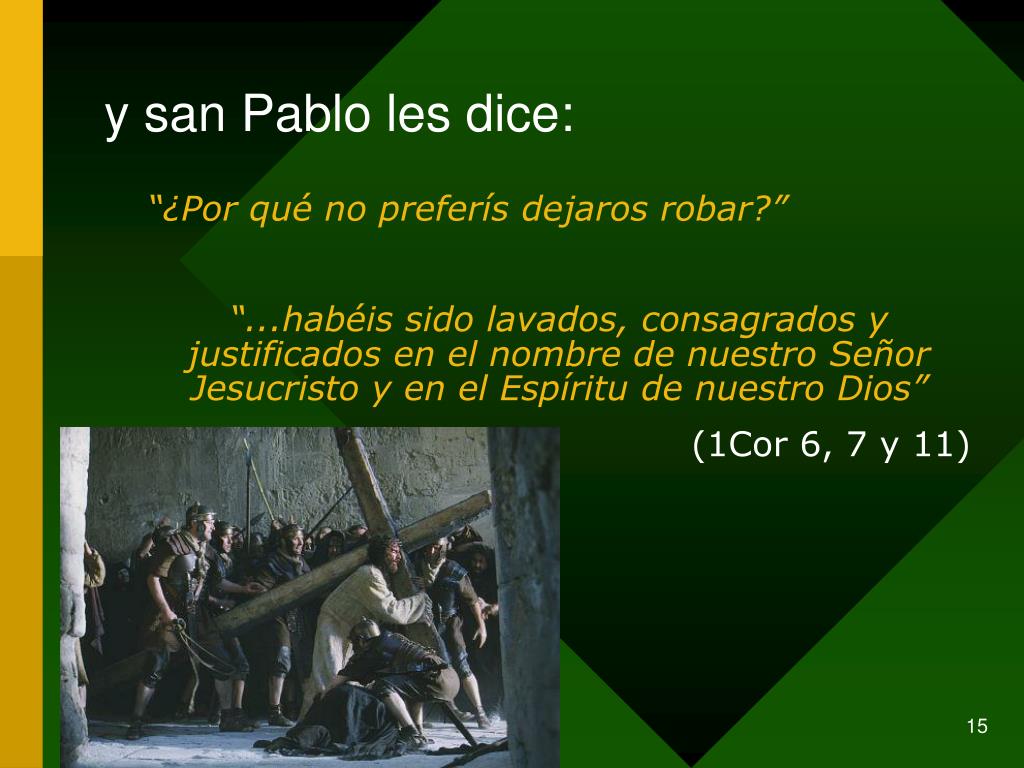 y san Pablo les dice:

“¿Por qué no preferís dejaros robar?”

“...habéis sido lavados, consagrados y justificados en el nombre de nuestro Señor Jesucristo y en el Espíritu de nuestro Dios”

(1Cor 6, 7 y 11)

15